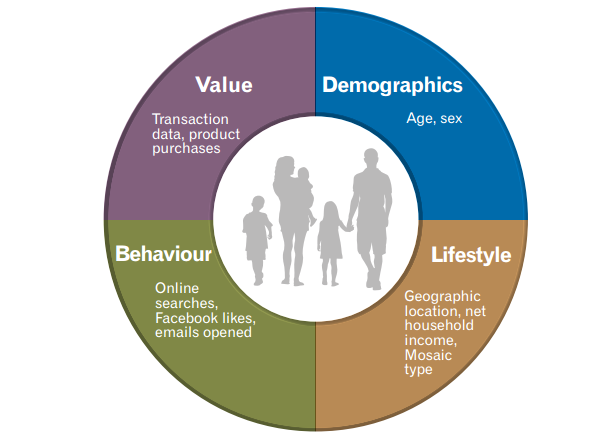 Value

Transaction data, product purchases

Demographics

Age, sex

Behaviour

Online searches, Facebook likes, emails opened

Lifestyle

Geographic location, net household income, Mosaic type